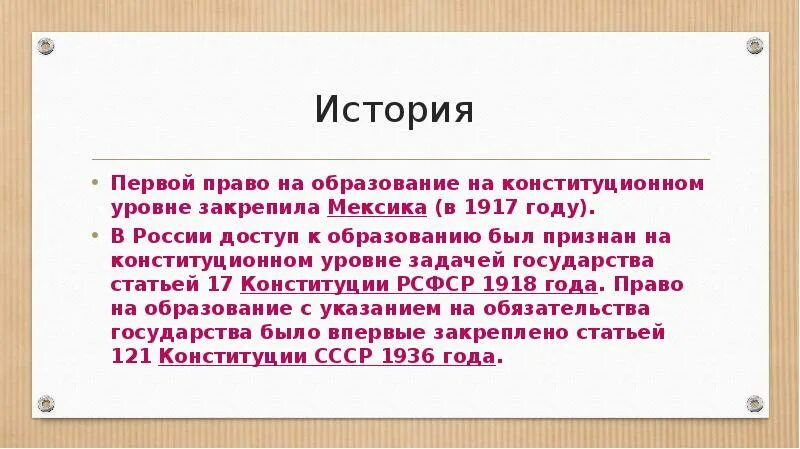 История

• Первой право на образование на конституционном уровне закрепила Мексика (в 1917 году).

• В России доступ к образованию был признан на конституционном уровне задачей государства статьей 17 Конституции РСФСР 1918 года. Право на образование с указанием на обязательства государства было впервые закреплено статьей 121 Конституции СССР 1936 года.